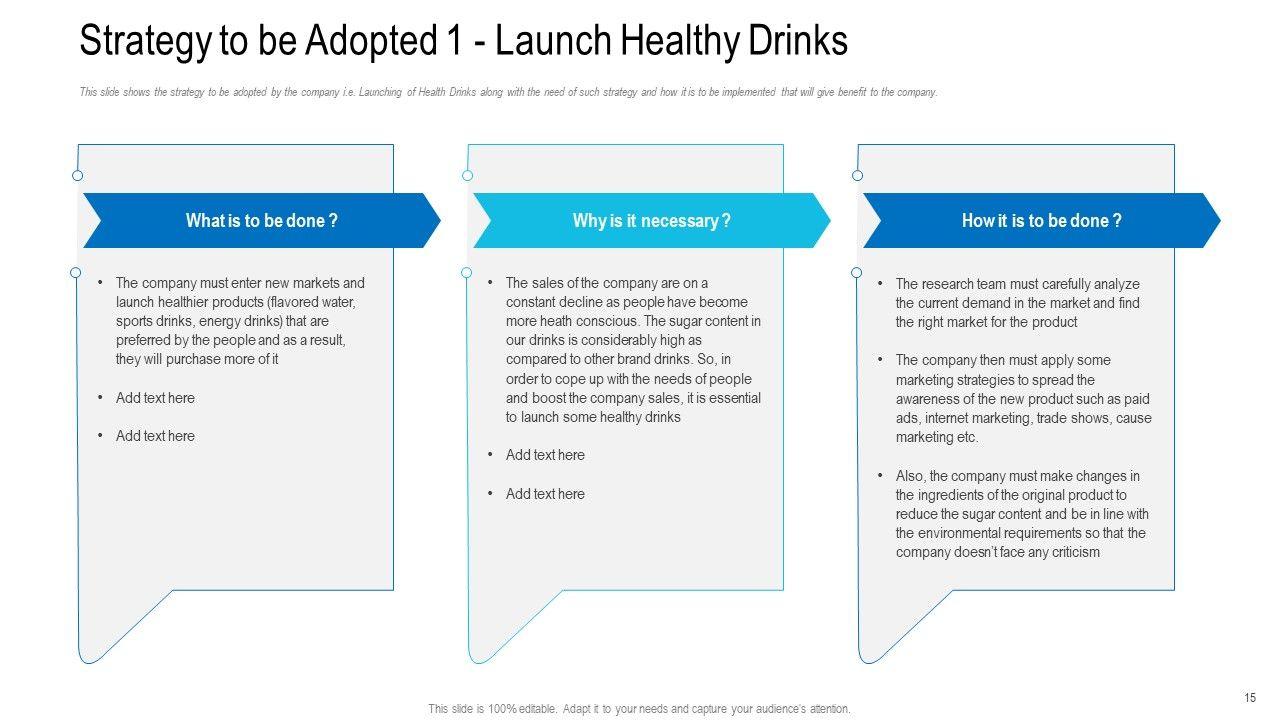 Strategy to be Adopted 1 - Launch Healthy Drinks

This slide shows the strategy to be adopted by the company i.e. Launching of Health Drinks along with the need of such strategy and how it is to be implemented that will give benefit to the company.

What is to be done ?

• The company must enter new markets and launch healthier products (flavored water, sports drinks, energy drinks) that are preferred by the people and as a result, they will purchase more of it

• Add text here

• Add text here

Why is it necessary ?

• The sales of the company are on a constant decline as people have become more heath conscious. The sugar content in our drinks is considerably high as compared to other brand drinks. So, in order to cope up with the needs of people and boost the company sales, it is essential to launch some healthy drinks

• Add text here

• Add text here

How it is to be done ?

• The research team must carefully analyze the current demand in the market and find the right market for the product

• The company then must apply some marketing strategies to spread the awareness of the new product such as paid ads, internet marketing, trade shows, cause marketing etc.

• Also, the company must make changes in the ingredients of the original product to reduce the sugar content and be in line with the environmental requirements so that the company doesn't face any criticism

This slide is 100% editable. Adapt it to your needs and capture your audience's attention.

15